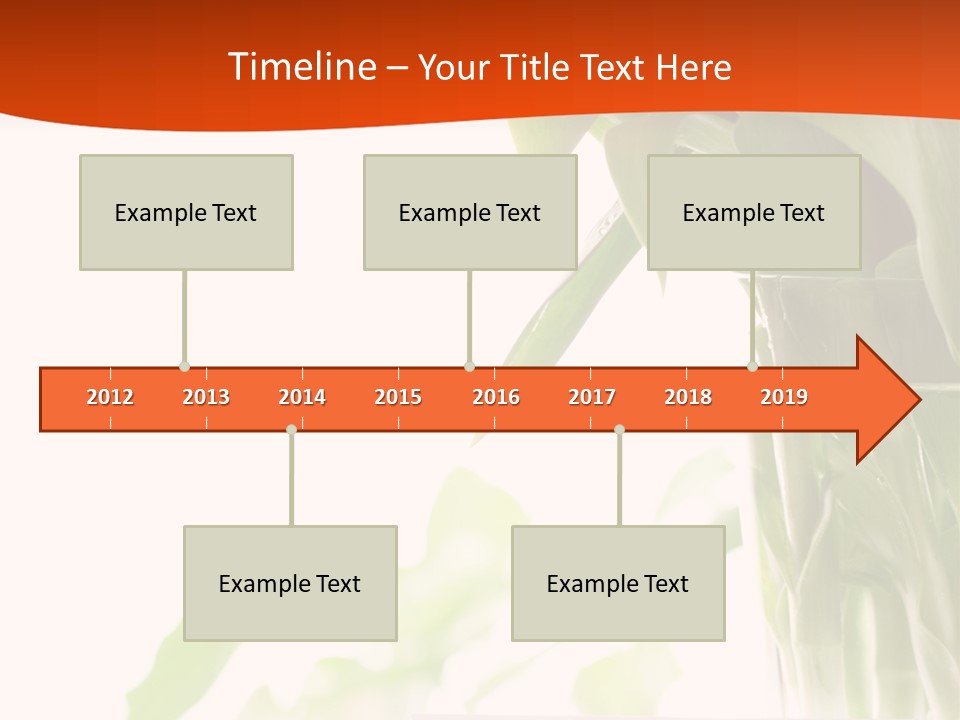 Timeline – Your Title Text Here

Example Text

Example Text

Example Text

2012 2013 2014 2015 2016 2017 2018 2019

Example Text

Example Text